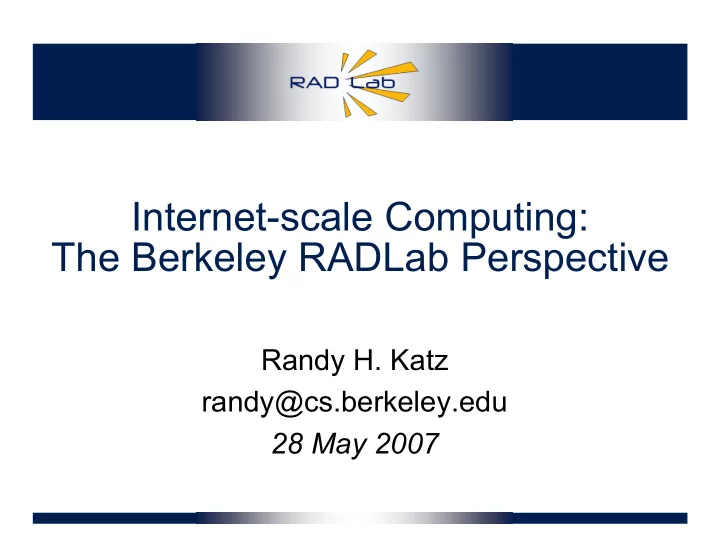 RAD Lab

Internet-scale Computing: The Berkeley RADLab Perspective

Randy H. Katz
randy@cs.berkeley.edu
28 May 2007